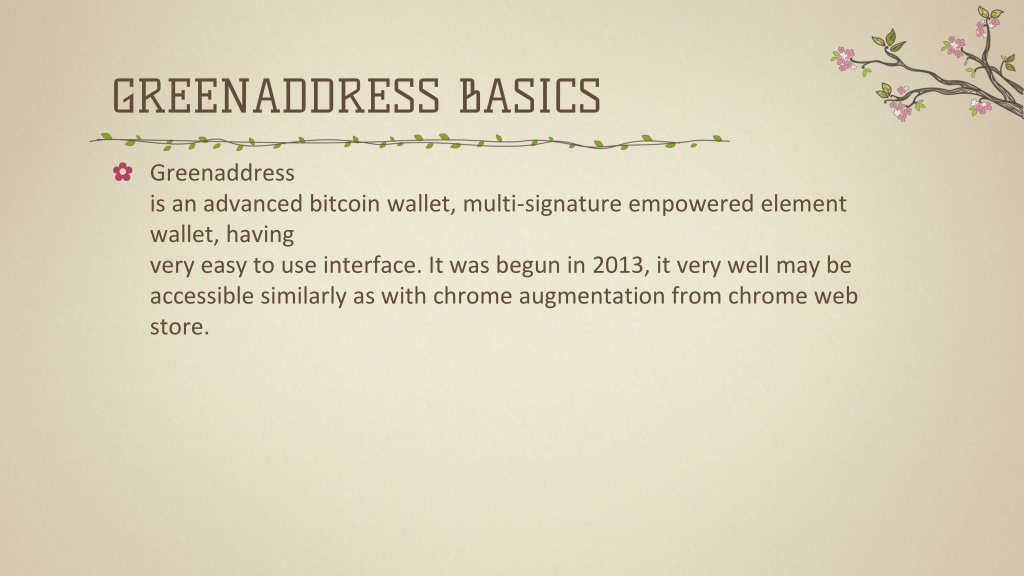 GREENADDRESS BASICS

Greenaddress
is an advanced bitcoin wallet, multi-signature empowered element wallet, having
very easy to use interface. It was begun in 2013, it very well may be accessible similarly as with chrome augmentation from chrome web store.